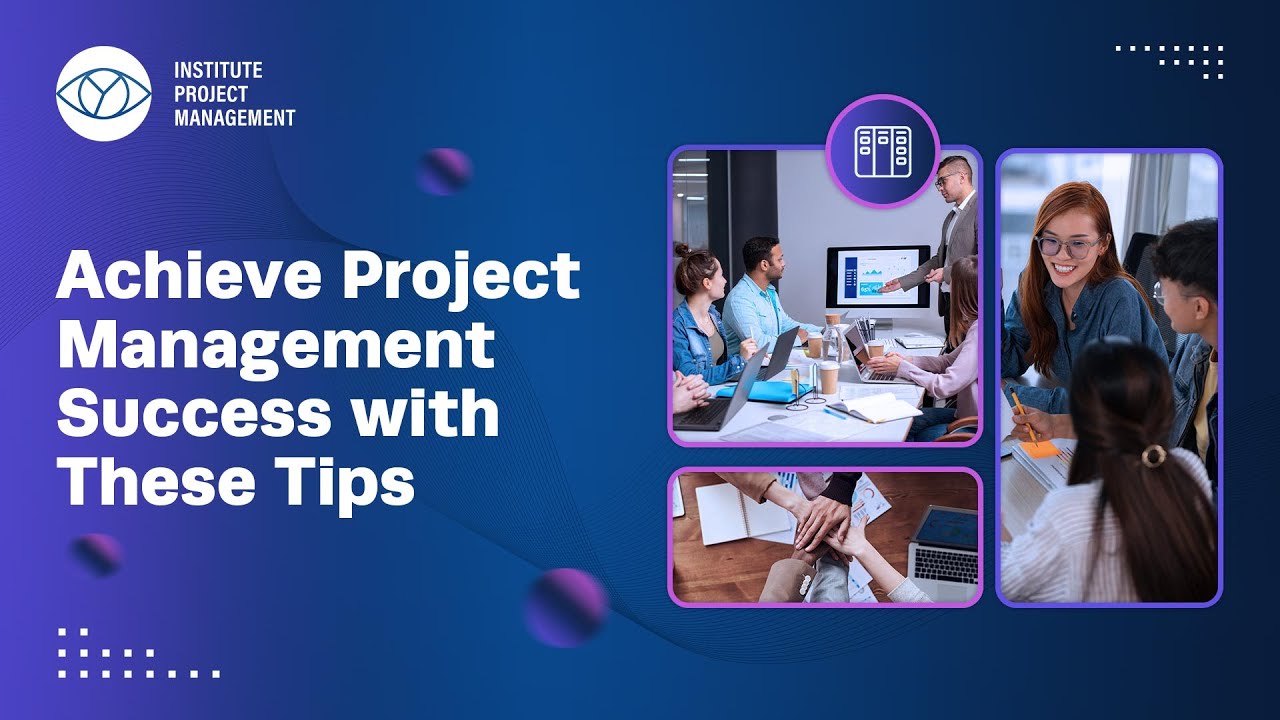 INSTITUTE
PROJECT
MANAGEMENT

Achieve Project Management Success with These Tips